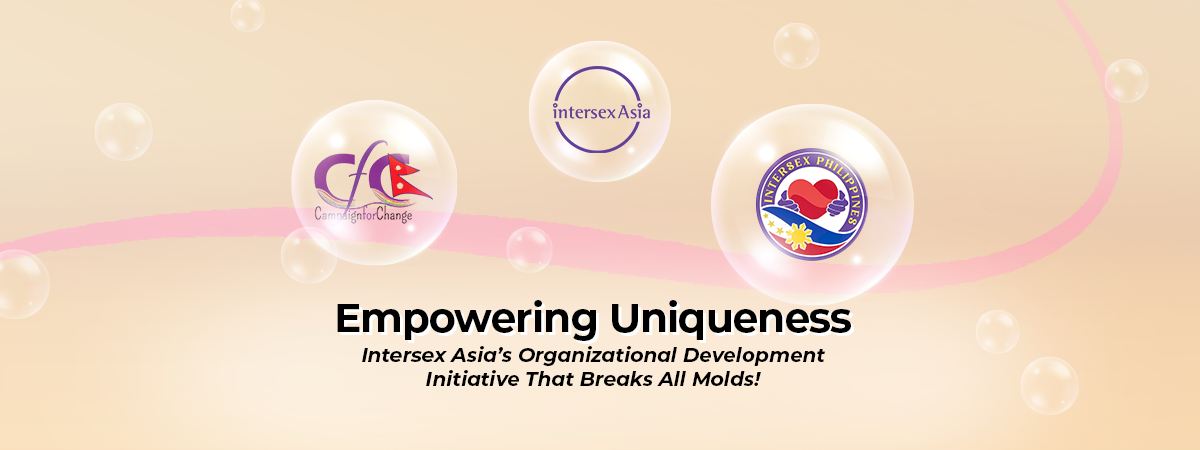 CfC
CampaignforChange

intersexAsia

INTERSEX PHILIPPINES

Empowering Uniqueness
Intersex Asia's Organizational Development Initiative That Breaks All Molds!